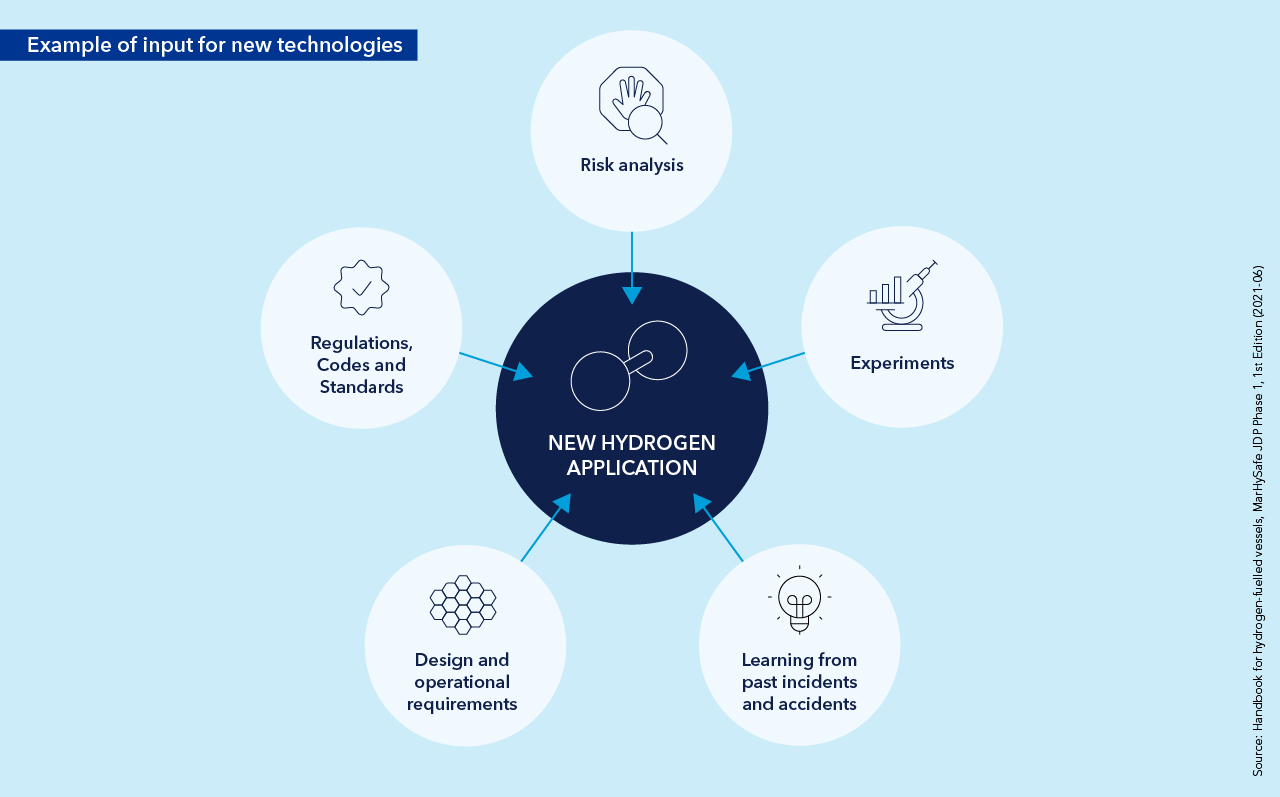 Example of input for new technologies

Risk analysis

Regulations, Codes and Standards

Experiments

NEW HYDROGEN APPLICATION

Design and operational requirements

Learning from past incidents and accidents

Source: Handbook for hydrogen-fuelled vessels, MarHySafe JDP Phase 1, 1st Edition (2021-06)